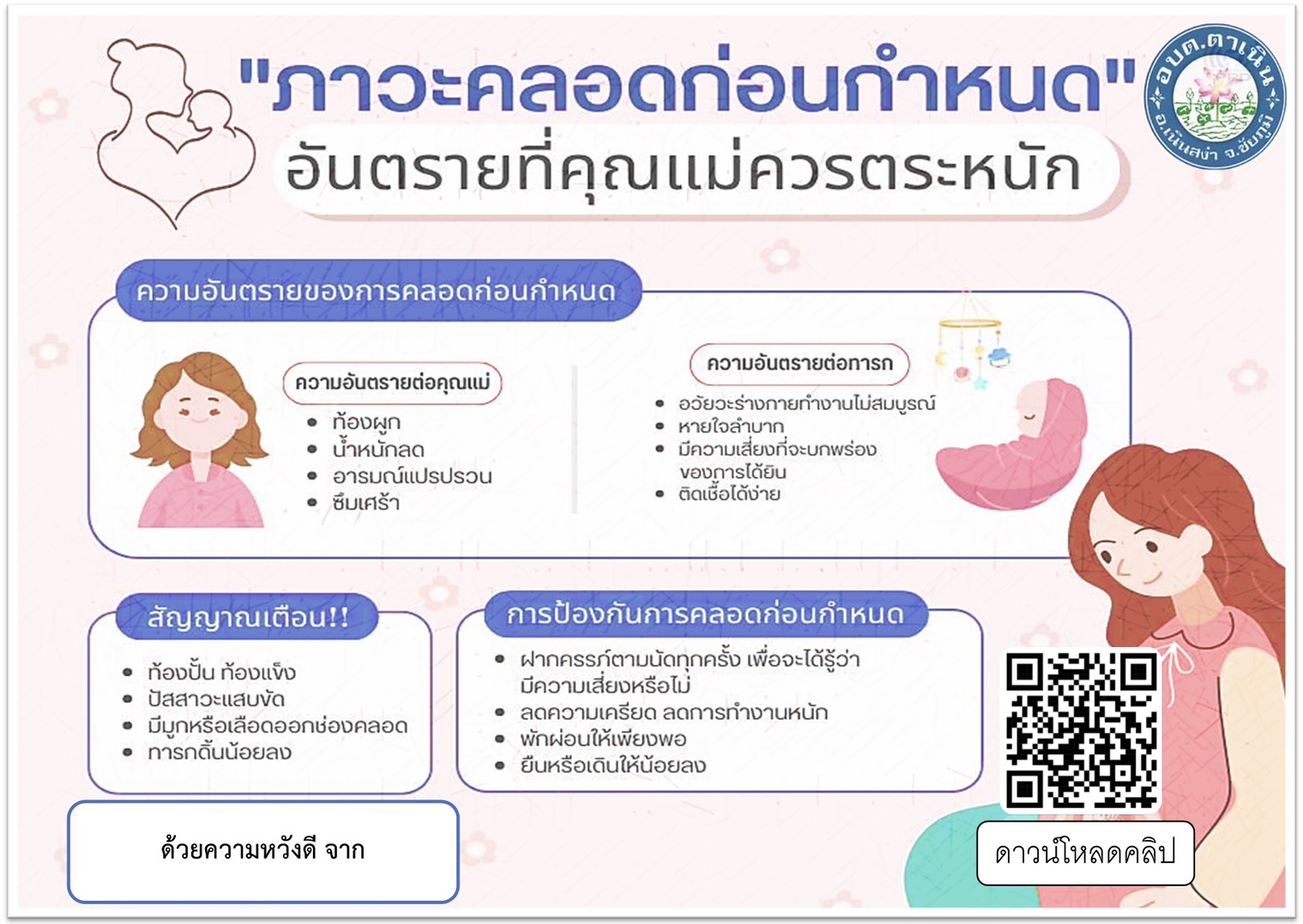 "ภาวะคลอดก่อนกำหนด"
อันตรายที่คุณแม่ควรตระหนัก

อบต.ตาเนิน อ.เนินสง่า จ.ชัยภูมิ

ความอันตรายของการคลอดก่อนกำหนด

ความอันตรายต่อคุณแม่
- ท้องผูก
- น้ำหนักลด
- อารมณ์แปรปรวน
- ซึมเศร้า

ความอันตรายต่อทารก
- อวัยวะร่างกายทำงานไม่สมบูรณ์
- หายใจลำบาก
- มีความเสี่ยงที่จะบกพร่องของการได้ยิน
- ติดเชื้อได้ง่าย

สัญญาณเตือน!!
- ท้องปั้น ท้องแข็ง
- ปัสสาวะแสบขัด
- มีมูกหรือเลือดออกช่องคลอด
- ทารกดิ้นน้อยลง

การป้องกันการคลอดก่อนกำหนด
- ฝากครรภ์ตามนัดทุกครั้ง เพื่อจะได้รู้ว่ามีความเสี่ยงหรือไม่
- ลดความเครียด ลดการทำงานหนัก
- พักผ่อนให้เพียงพอ
- ยืนหรือเดินให้น้อยลง

ด้วยความหวังดี จาก

ดาวน์โหลดคลิป